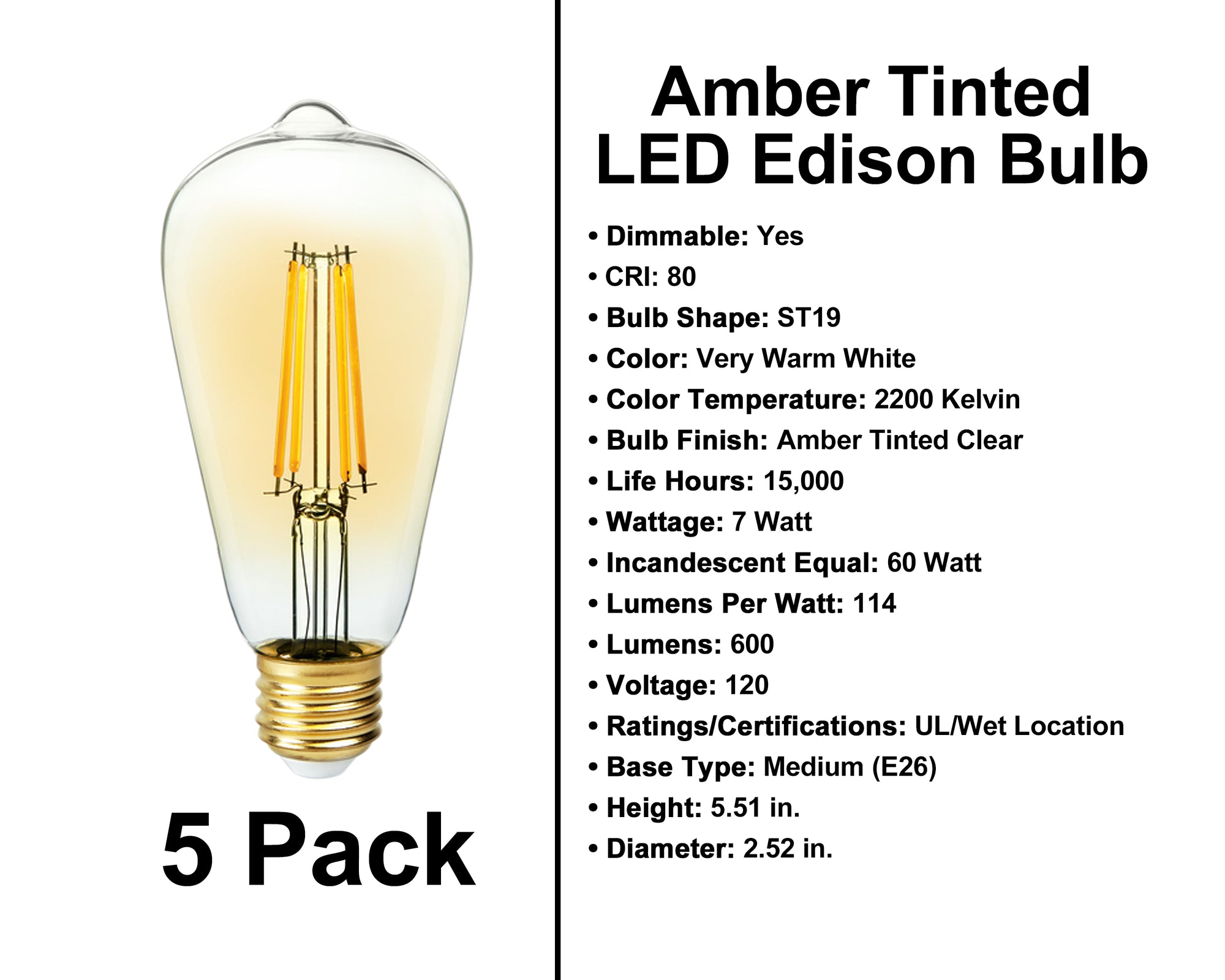 5 Pack

Amber Tinted
LED Edison Bulb

• Dimmable: Yes
• CRI: 80
• Bulb Shape: ST19
• Color: Very Warm White
• Color Temperature: 2200 Kelvin
• Bulb Finish: Amber Tinted Clear
• Life Hours: 15,000
• Wattage: 7 Watt
• Incandescent Equal: 60 Watt
• Lumens Per Watt: 114
• Lumens: 600
• Voltage: 120
• Ratings/Certifications: UL/Wet Location
• Base Type: Medium (E26)
• Height: 5.51 in.
• Diameter: 2.52 in.